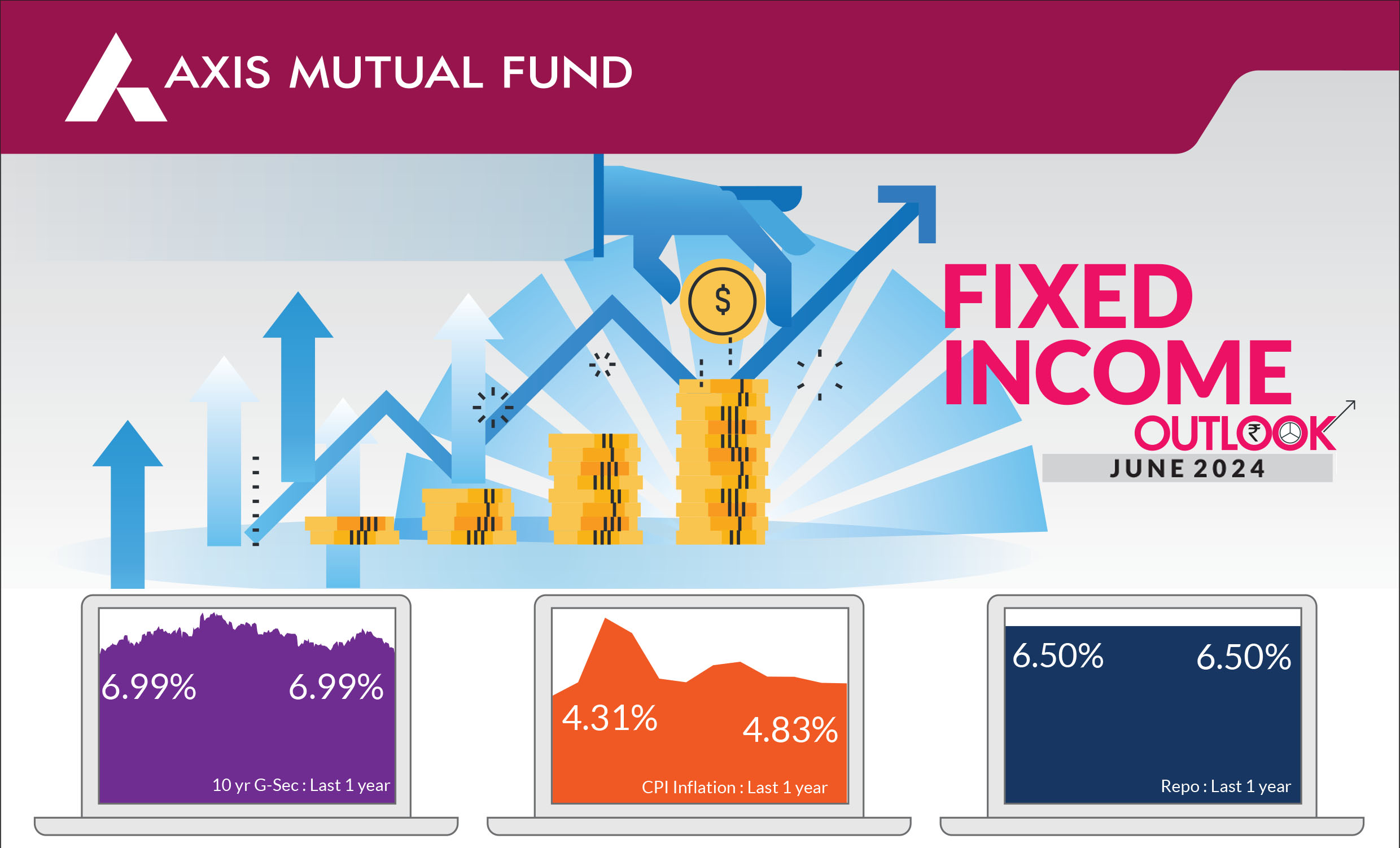 AXIS MUTUAL FUND

$

FIXED INCOME OUTLOOK

JUNE 2024

6.99% 6.99%

10 yr G-Sec : Last 1 year

4.31% 4.83%

CPI Inflation : Last 1 year

6.50% 6.50%

Repo : Last 1 year